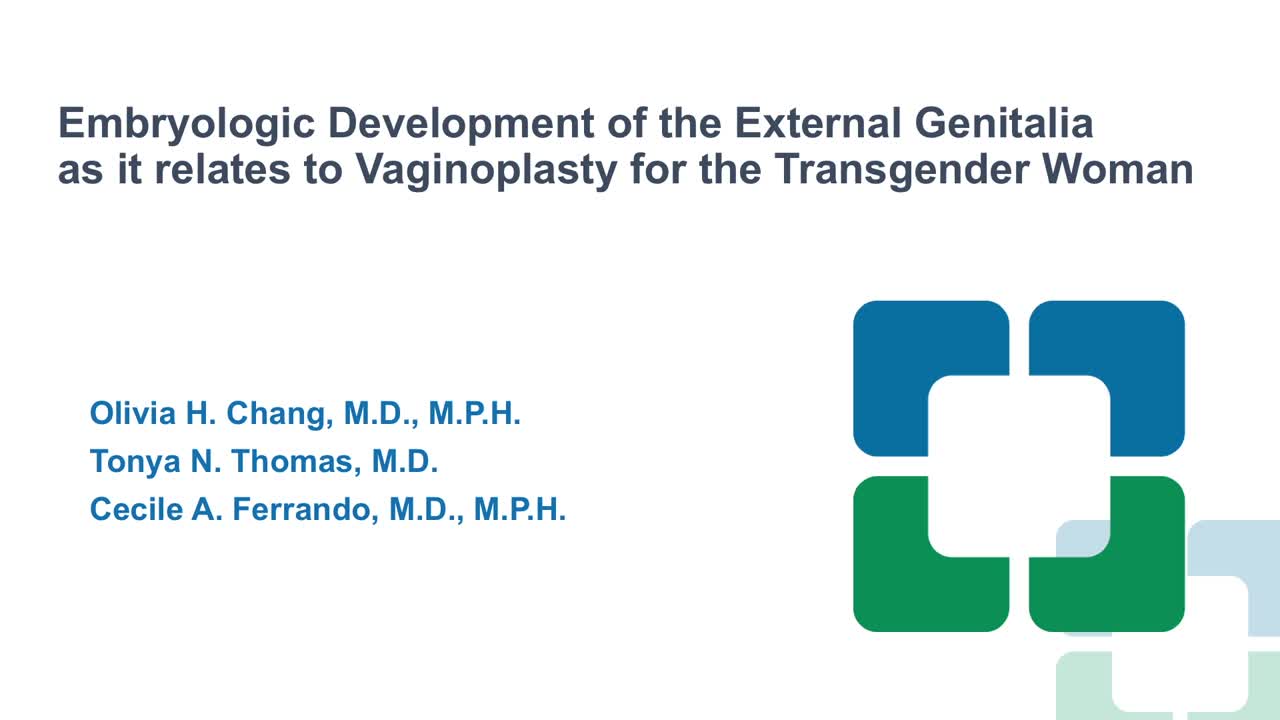 Embryologic Development of the External Genitalia as it relates to Vaginoplasty for the Transgender Woman

Olivia H. Chang, M.D., M.P.H.
Tonya N. Thomas, M.D.
Cecile A. Ferrando, M.D., M.P.H.